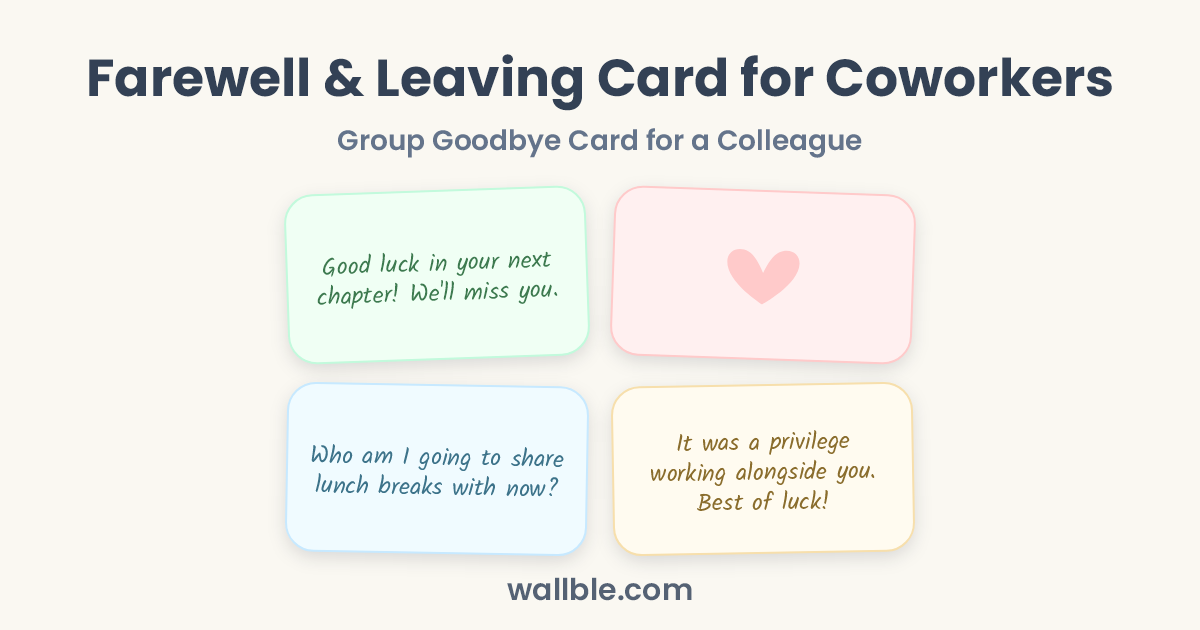 Farewell & Leaving Card for Coworkers

Group Goodbye Card for a Colleague

Good luck in your next chapter! We'll miss you.

Who am I going to share lunch breaks with now?

It was a privilege working alongside you. Best of luck!

wallble.com